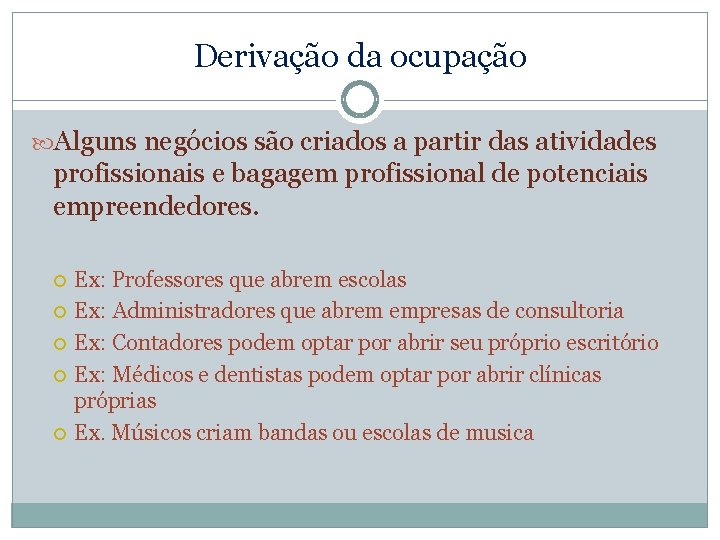 Derivação da ocupação

Alguns negócios são criados a partir das atividades profissionais e bagagem profissional de potenciais empreendedores.

Ex: Professores que abrem escolas
Ex: Administradores que abrem empresas de consultoria
Ex: Contadores podem optar por abrir seu próprio escritório
Ex: Médicos e dentistas podem optar por abrir clínicas próprias
Ex. Músicos criam bandas ou escolas de musica